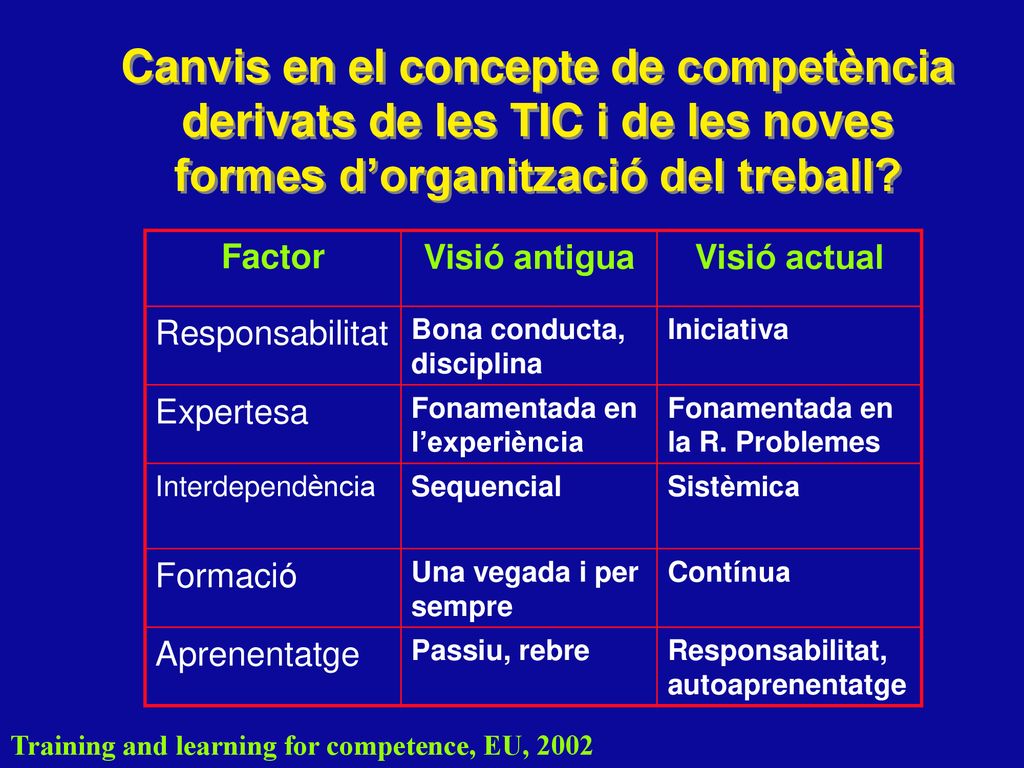 Canvis en el concepte de competència derivats de les TIC i de les noves formes d’organització del treball?

| Factor | Visió antigua | Visió actual |
|---|---|---|
| Responsabilitat | Bona conducta, disciplina | Iniciativa |
| Expertesa | Fonamentada en l’experiència | Fonamentada en la R. Problemes |
| Interdependència | Sequencial | Sistèmica |
| Formació | Una vegada i per sempre | Contínua |
| Aprenentatge | Passiu, rebre | Responsabilitat, autoaprenentatge |

Training and learning for competence, EU, 2002